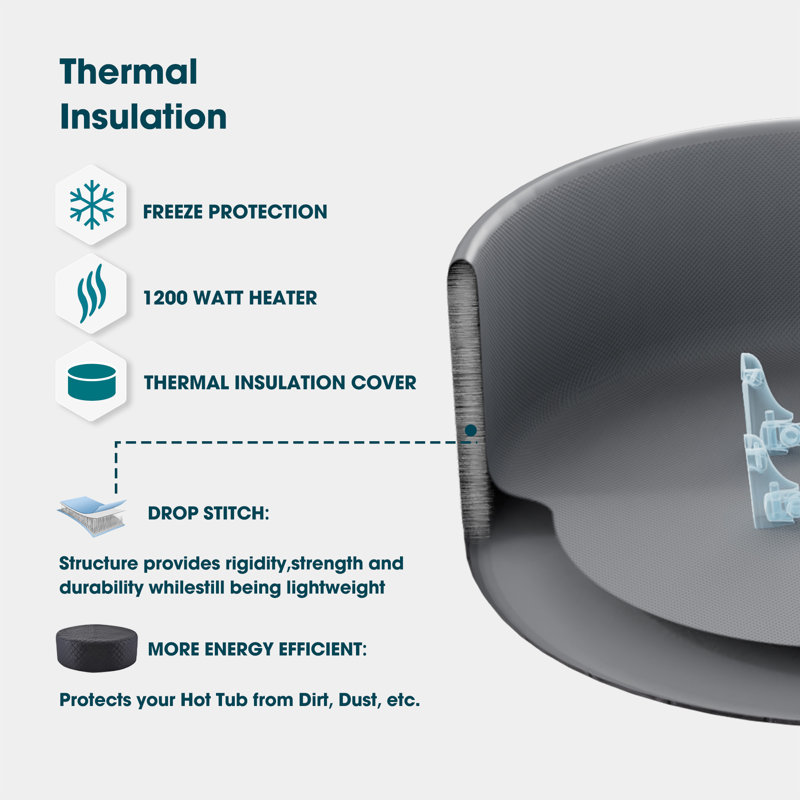 Thermal Insulation

FREEZE PROTECTION

1200 WATT HEATER

THERMAL INSULATION COVER

DROP STITCH:

Structure provides rigidity,strength and durability whilestill being lightweight

MORE ENERGY EFFICIENT:

Protects your Hot Tub from Dirt, Dust, etc.